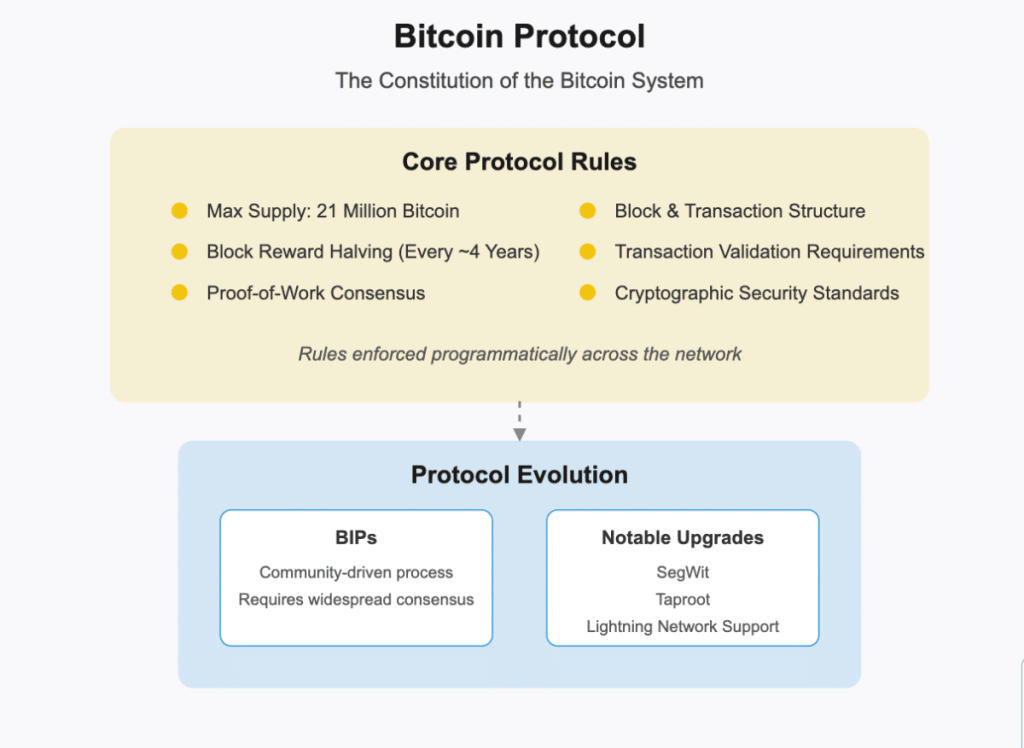 Bitcoin Protocol

The Constitution of the Bitcoin System

Core Protocol Rules

Max Supply: 21 Million Bitcoin

Block Reward Halving (Every ~4 Years)

Proof-of-Work Consensus

Block & Transaction Structure

Transaction Validation Requirements

Cryptographic Security Standards

Rules enforced programmatically across the network

Protocol Evolution

BIPs

Community-driven process

Requires widespread consensus

Notable Upgrades

SegWit

Taproot

Lightning Network Support